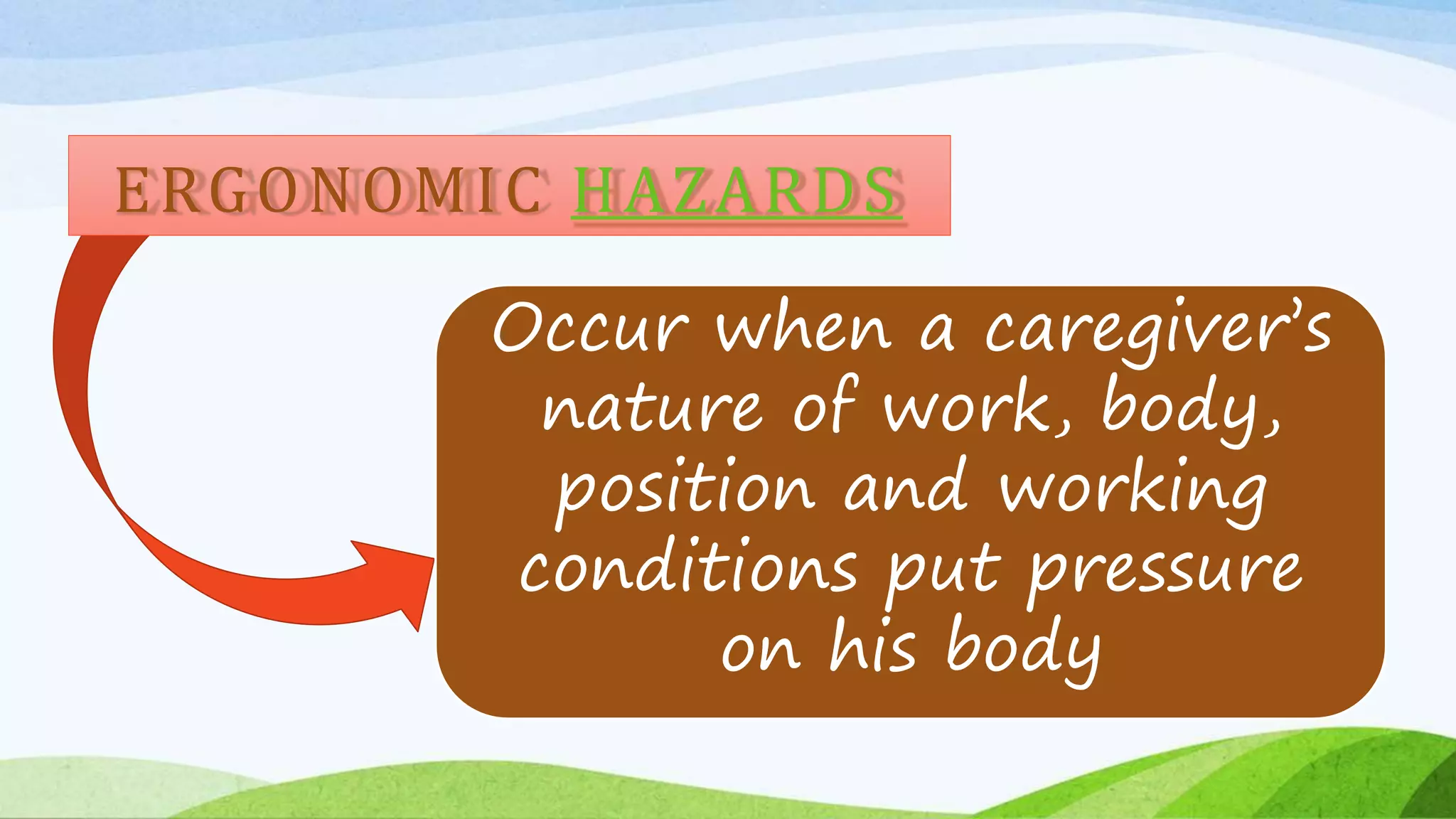 ERGONOMIC HAZARDS

Occur when a caregiver's nature of work, body, position and working conditions put pressure on his body